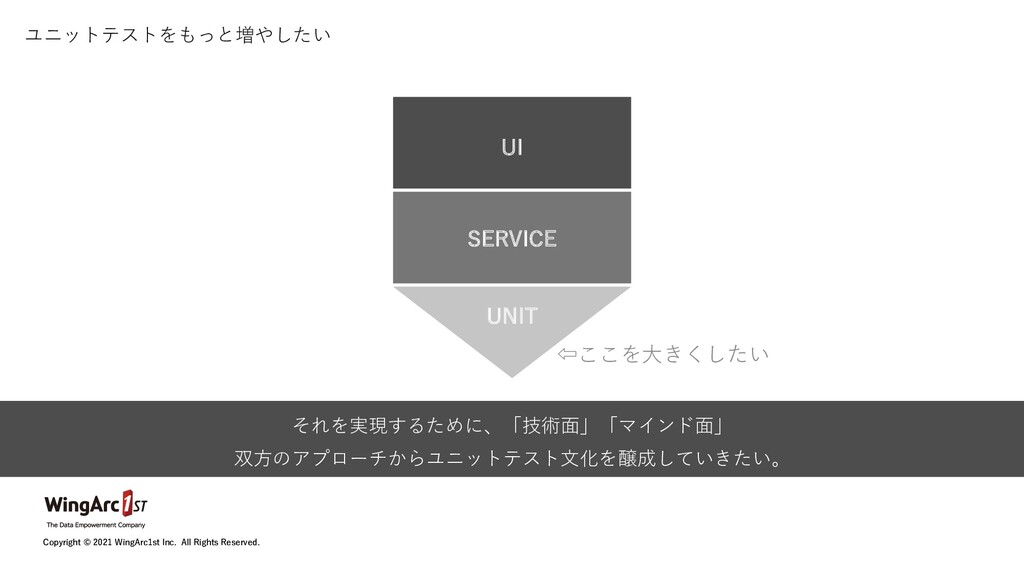 ユニットテストをもっと増やしたい

UI

SERVICE

UNIT

⇦ここを大きくしたい

それを実現するために、「技術面」「マインド面」
双方のアプローチからユニットテスト文化を醸成していきたい。

WingArc 1ST
The Data Empowerment Company

Copyright © 2021 WingArc1st Inc. All Rights Reserved.